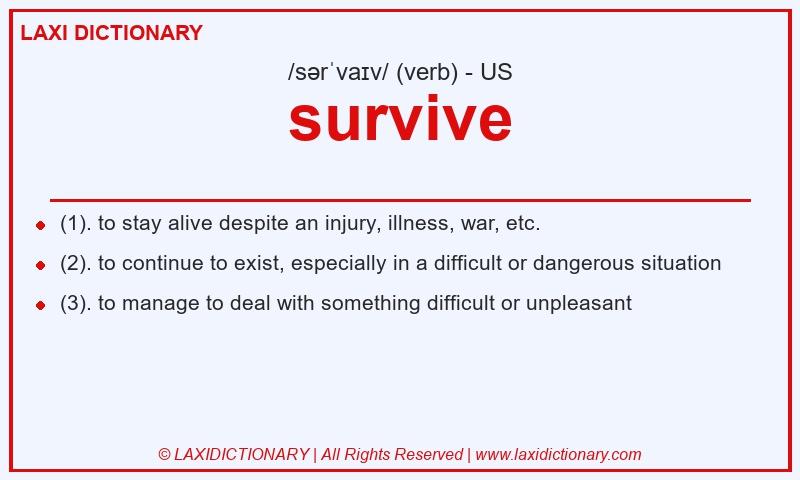 LAXI DICTIONARY

/sərˈvaɪv/ (verb) - US

survive

- (1). to stay alive despite an injury, illness, war, etc.
- (2). to continue to exist, especially in a difficult or dangerous situation
- (3). to manage to deal with something difficult or unpleasant

© LAXIDICTIONARY | All Rights Reserved | www.laxidictionary.com